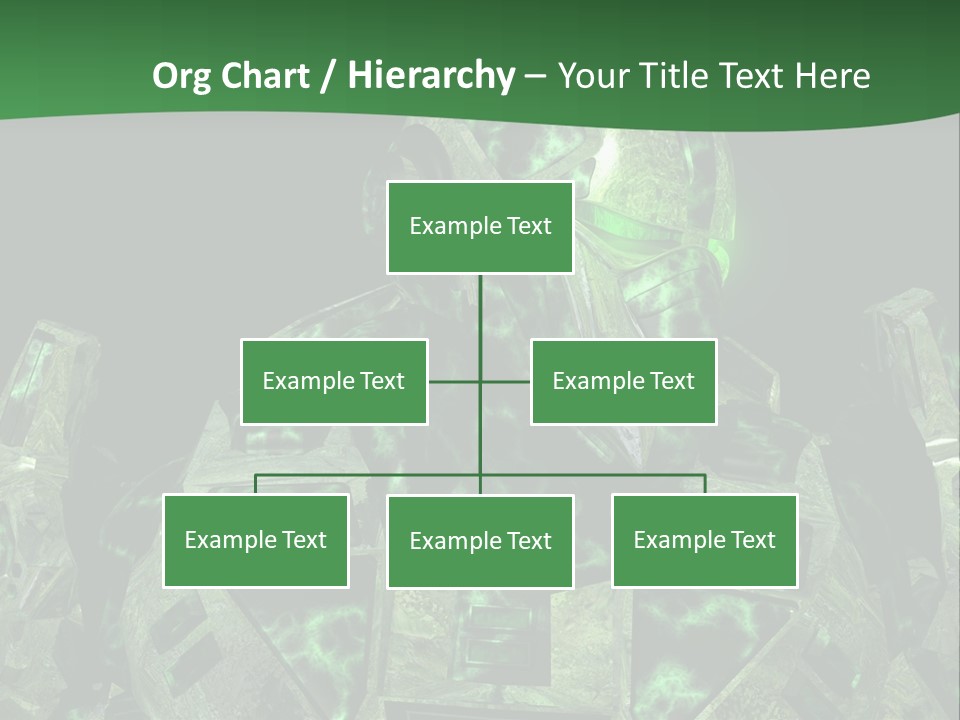 Org Chart / Hierarchy – Your Title Text Here

Example Text

Example Text

Example Text

Example Text

Example Text

Example Text